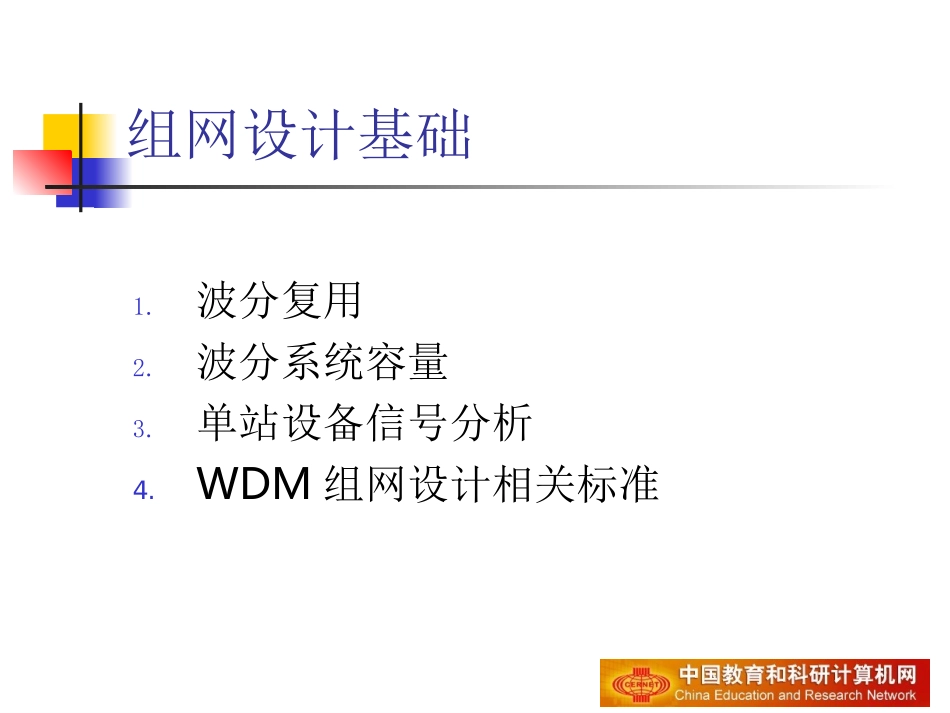 组网设计基础

1. 波分复用
2. 波分系统容量
3. 单站设备信号分析
4. WDM 组网设计相关标准

CERNET
中国教育和科研计算机网
China Education and Research Network